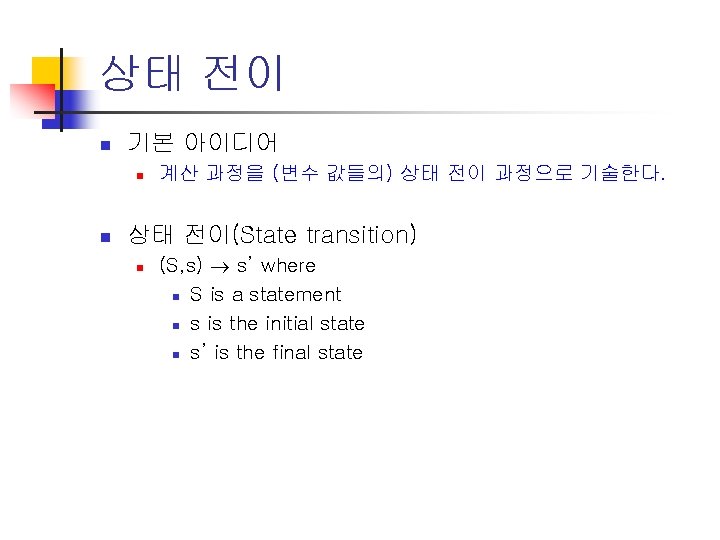 상태 전이

기본 아이디어

계산 과정을 (변수 값들의) 상태 전이 과정으로 기술한다.

상태 전이(State transition)

(S,s) $\rightarrow$ s' where

S is a statement

s is the initial state

s' is the final state